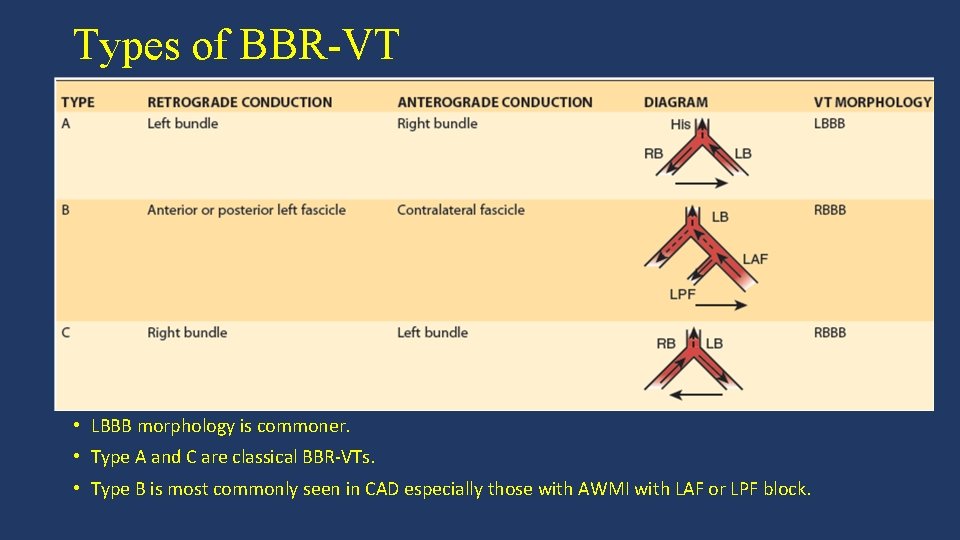 Types of BBR-VT

| TYPE | RETROGRADE CONDUCTION | ANTEROGRADE CONDUCTION | DIAGRAM | VT MORPHOLOGY |
|---|---|---|---|---|
| A | Left bundle | Right bundle | His RB LB | LBBB |
| B | Anterior or posterior left fascicle | Contralateral fascicle | LB LAF LPF | RBBB |
| C | Right bundle | Left bundle | RB LB | RBBB |

• LBBB morphology is commoner.

• Type A and C are classical BBR-VTs.

• Type B is most commonly seen in CAD especially those with AWMI with LAF or LPF block.